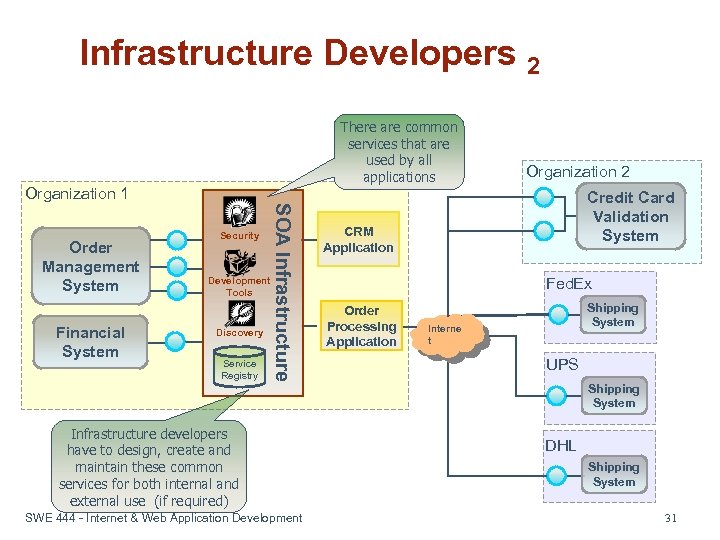 Infrastructure Developers 2

There are common services that are used by all applications

Organization 1

Order Management System

Financial System

Security

Development Tools

Discovery

Service Registry

SOA Infrastructure

CRM Application

Order Processing Application

Interne t

Organization 2

Credit Card Validation System

FedEx

Shipping System

UPS

Shipping System

DHL

Shipping System

Infrastructure developers have to design, create and maintain these common services for both internal and external use (if required)

SWE 444 - Internet & Web Application Development

31